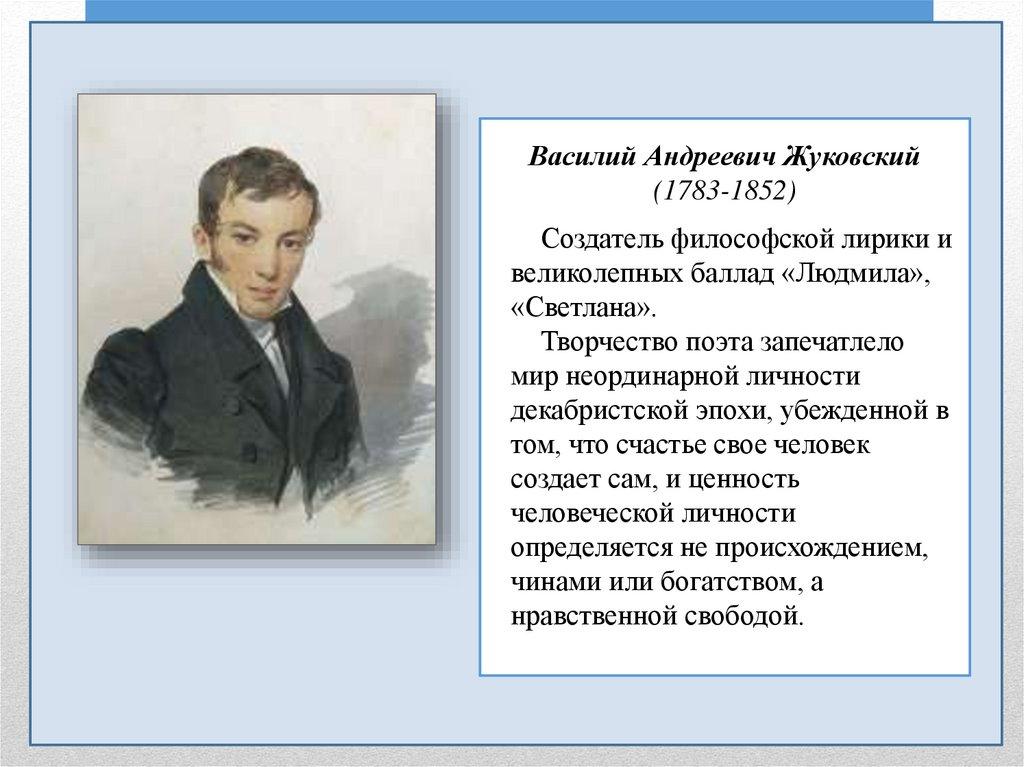 Василий Андреевич Жуковский
(1783-1852)

Создатель философской лирики и великолепных баллад «Людмила», «Светлана».

Творчество поэта запечатлело мир неординарной личности декабристской эпохи, убежденной в том, что счастье свое человек создает сам, и ценность человеческой личности определяется не происхождением, чинами или богатством, а нравственной свободой.